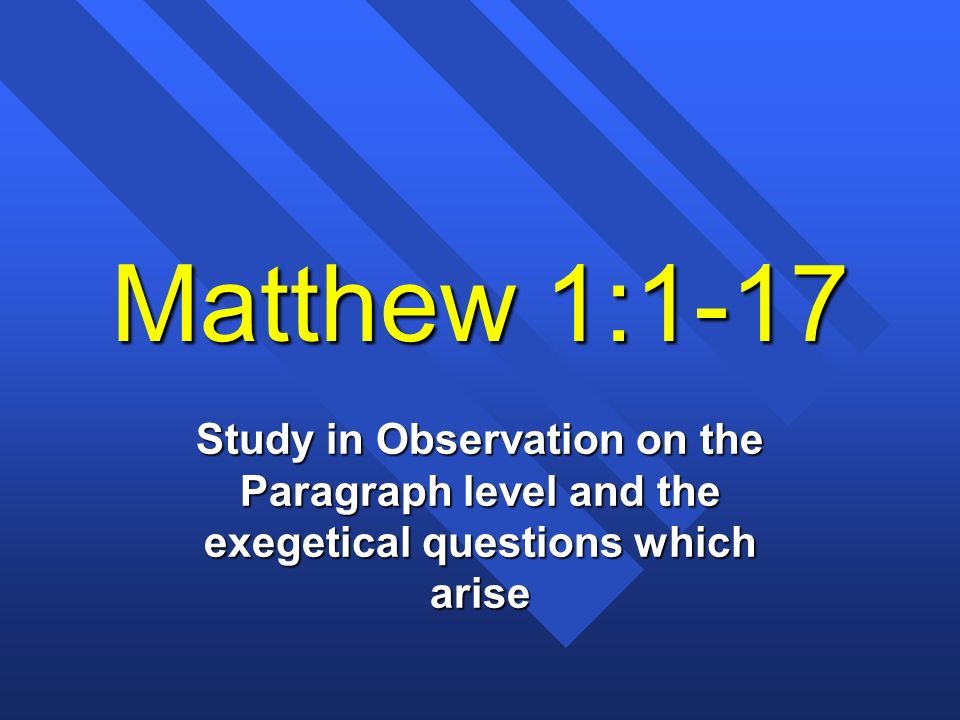 Matthew 1:1-17

Study in Observation on the Paragraph level and the exegetical questions which arise